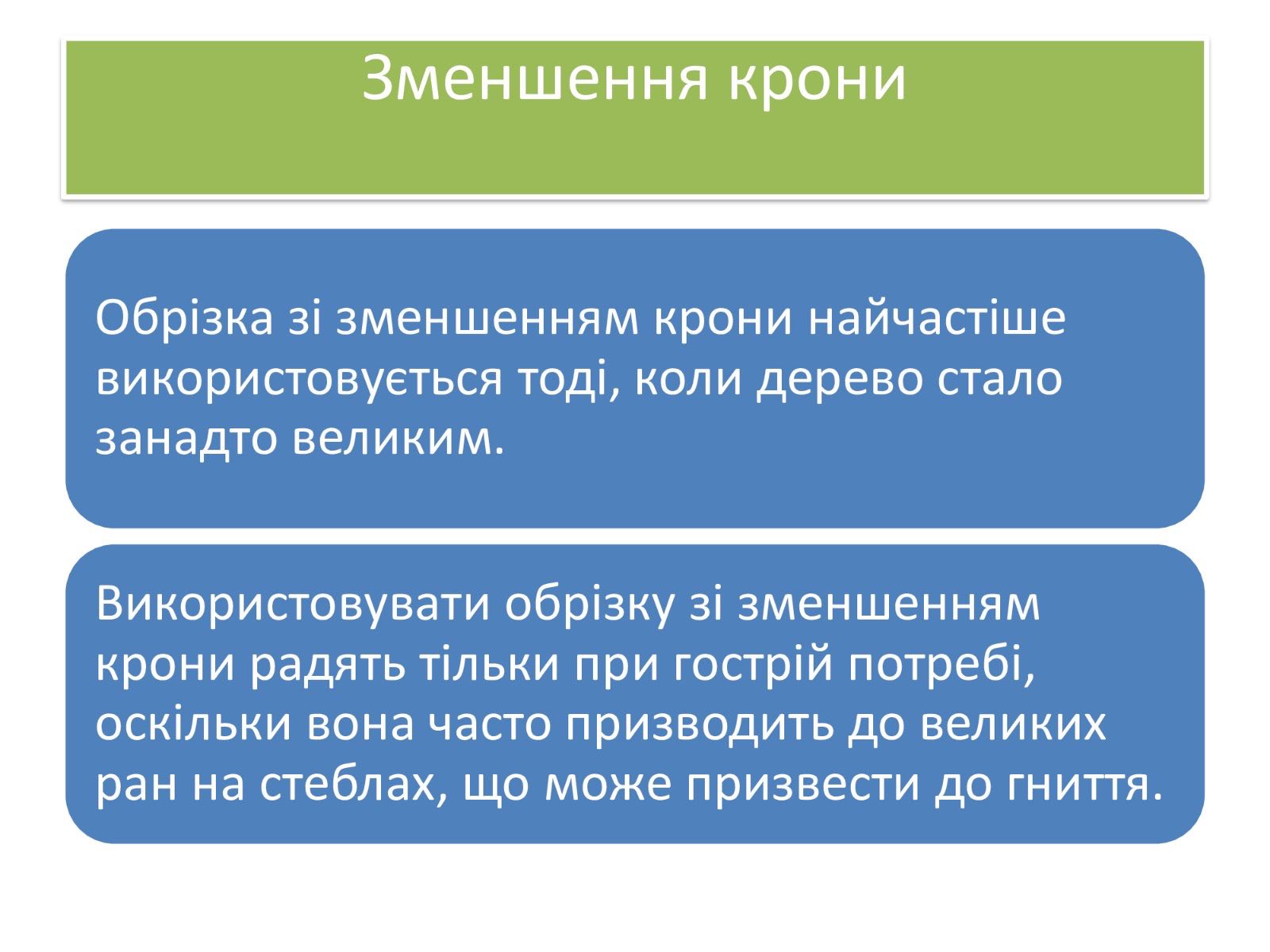 Зменшення крони

Обрізка зі зменшенням крони найчастіше використовується тоді, коли дерево стало занадто великим.

Використовувати обрізку зі зменшенням крони радять тільки при гострій потребі, оскільки вона часто призводить до великих ран на стеблах, що може призвести до гниття.